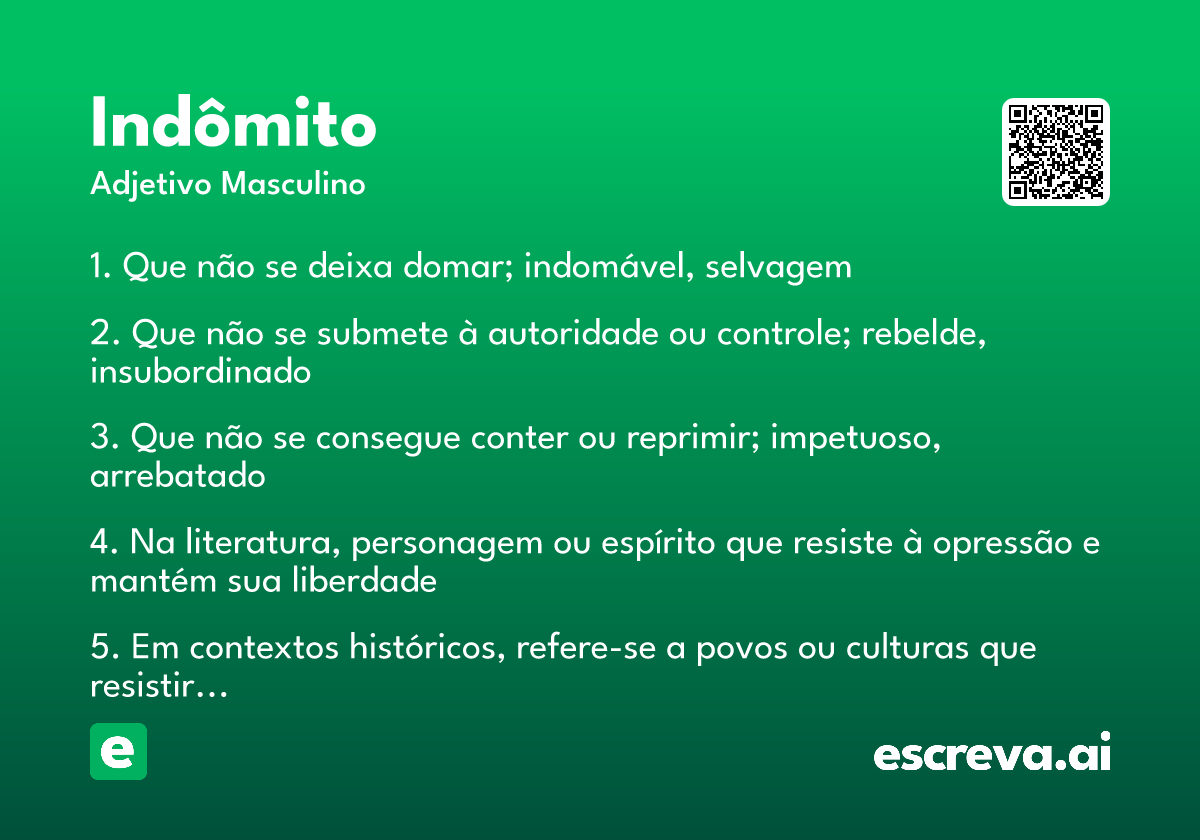 Indômito

Adjetivo Masculino

1. Que não se deixa domar; indomável, selvagem

2. Que não se submete à autoridade ou controle; rebelde, insubordinado

3. Que não se consegue conter ou reprimir; impetuoso, arrebatado

4. Na literatura, personagem ou espírito que resiste à opressão e mantém sua liberdade

5. Em contextos históricos, refere-se a povos ou culturas que resistir…

e

escreva.ai